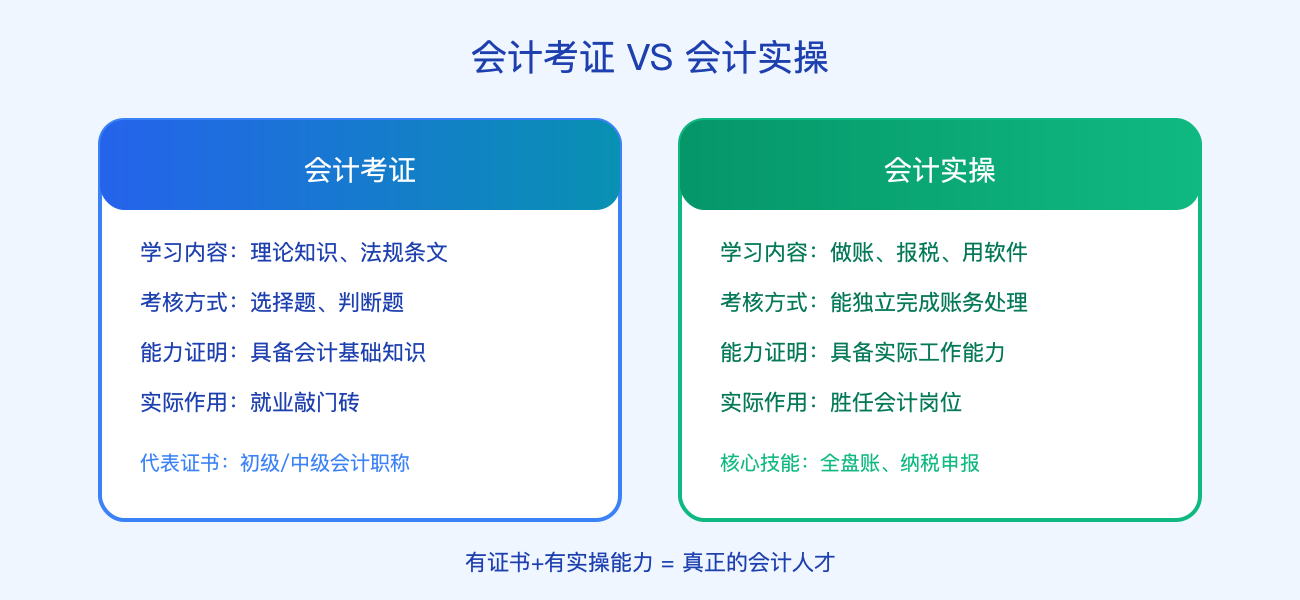 会计考证 VS 会计实操

会计考证

学习内容：理论知识、法规条文

考核方式：选择题、判断题

能力证明：具备会计基础知识

实际作用：就业敲门砖

代表证书：初级/中级会计职称

会计实操

学习内容：做账、报税、用软件

考核方式：能独立完成账务处理

能力证明：具备实际工作能力

实际作用：胜任会计岗位

核心技能：全盘账、纳税申报

有证书+有实操能力 = 真正的会计人才